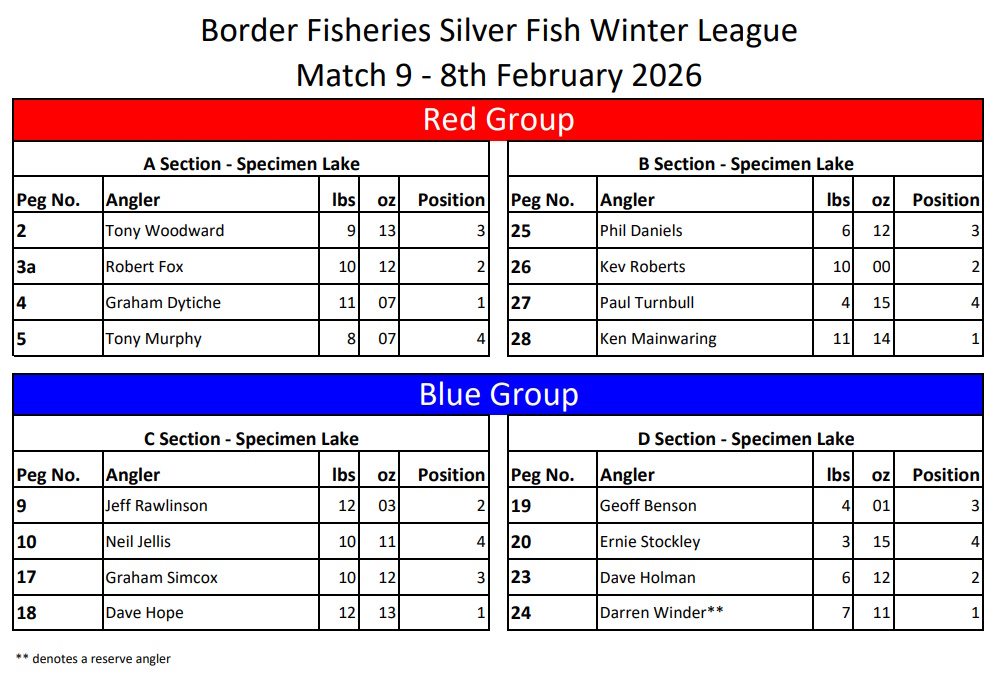 Border Fisheries Silver Fish Winter League
Match 9 - 8th February 2026

Red Group

A Section - Specimen Lake

| Peg No. | Angler | lbs | oz | Position |
|---|---|---|---|---|
| 2 | Tony Woodward | 9 | 13 | 3 |
| 3a | Robert Fox | 10 | 12 | 2 |
| 4 | Graham Dytiche | 11 | 07 | 1 |
| 5 | Tony Murphy | 8 | 07 | 4 |

B Section - Specimen Lake

| Peg No. | Angler | lbs | oz | Position |
|---|---|---|---|---|
| 25 | Phil Daniels | 6 | 12 | 3 |
| 26 | Kev Roberts | 10 | 00 | 2 |
| 27 | Paul Turnbull | 4 | 15 | 4 |
| 28 | Ken Mainwaring | 11 | 14 | 1 |

Blue Group

C Section - Specimen Lake

| Peg No. | Angler | lbs | oz | Position |
|---|---|---|---|---|
| 9 | Jeff Rawlinson | 12 | 03 | 2 |
| 10 | Neil Jellis | 10 | 11 | 4 |
| 17 | Graham Simcox | 10 | 12 | 3 |
| 18 | Dave Hope | 12 | 13 | 1 |

D Section - Specimen Lake

| Peg No. | Angler | lbs | oz | Position |
|---|---|---|---|---|
| 19 | Geoff Benson | 4 | 01 | 3 |
| 20 | Ernie Stockley | 3 | 15 | 4 |
| 23 | Dave Holman | 6 | 12 | 2 |
| 24 | Darren Winder** | 7 | 11 | 1 |

** denotes a reserve angler